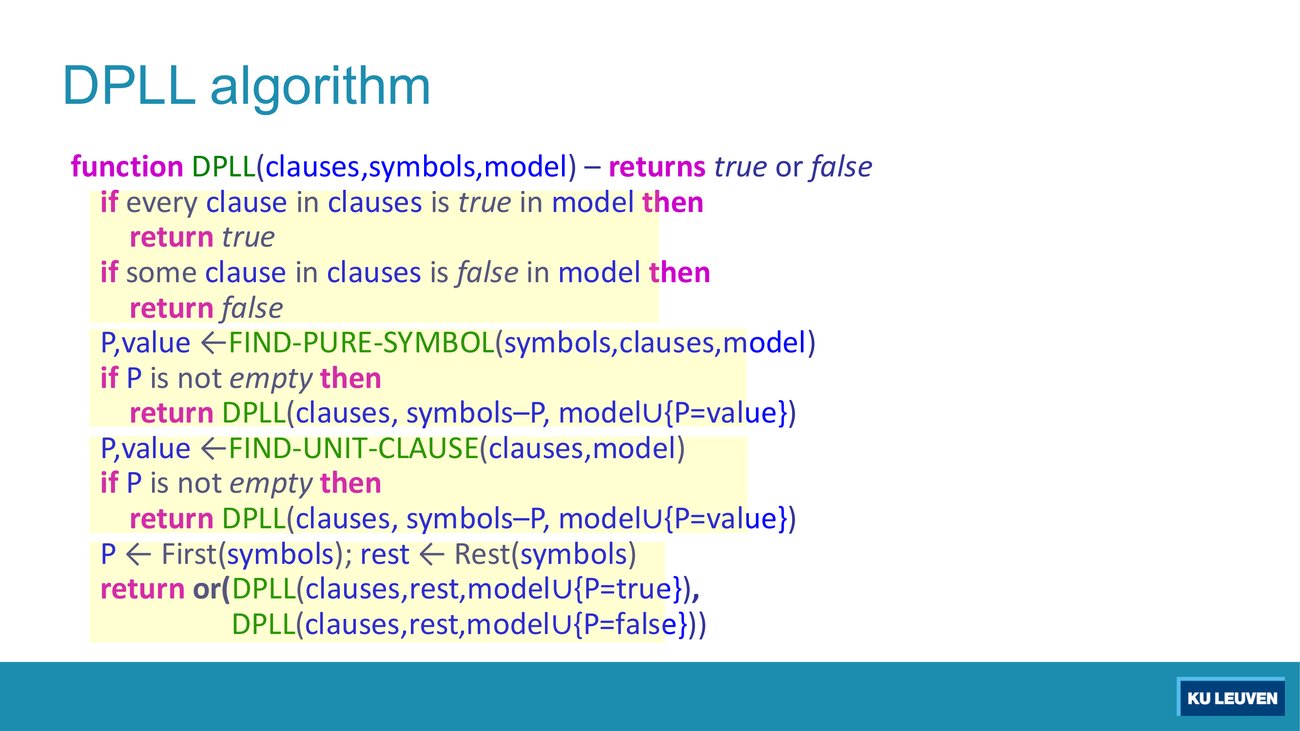 DPLL algorithm

function DPLL(clauses,symbols,model) – returns true or false
if every clause in clauses is true in model then
return true
if some clause in clauses is false in model then
return false
P,value ←FIND-PURE-SYMBOL(symbols,clauses,model)
if P is not empty then
return DPLL(clauses, symbols–P, model∪{P=value})
P,value ←FIND-UNIT-CLAUSE(clauses,model)
if P is not empty then
return DPLL(clauses, symbols–P, model∪{P=value})
P ← First(symbols); rest ← Rest(symbols)
return or(DPLL(clauses,rest,model∪{P=true}),
DPLL(clauses,rest,model∪{P=false}))

KU LEUVEN